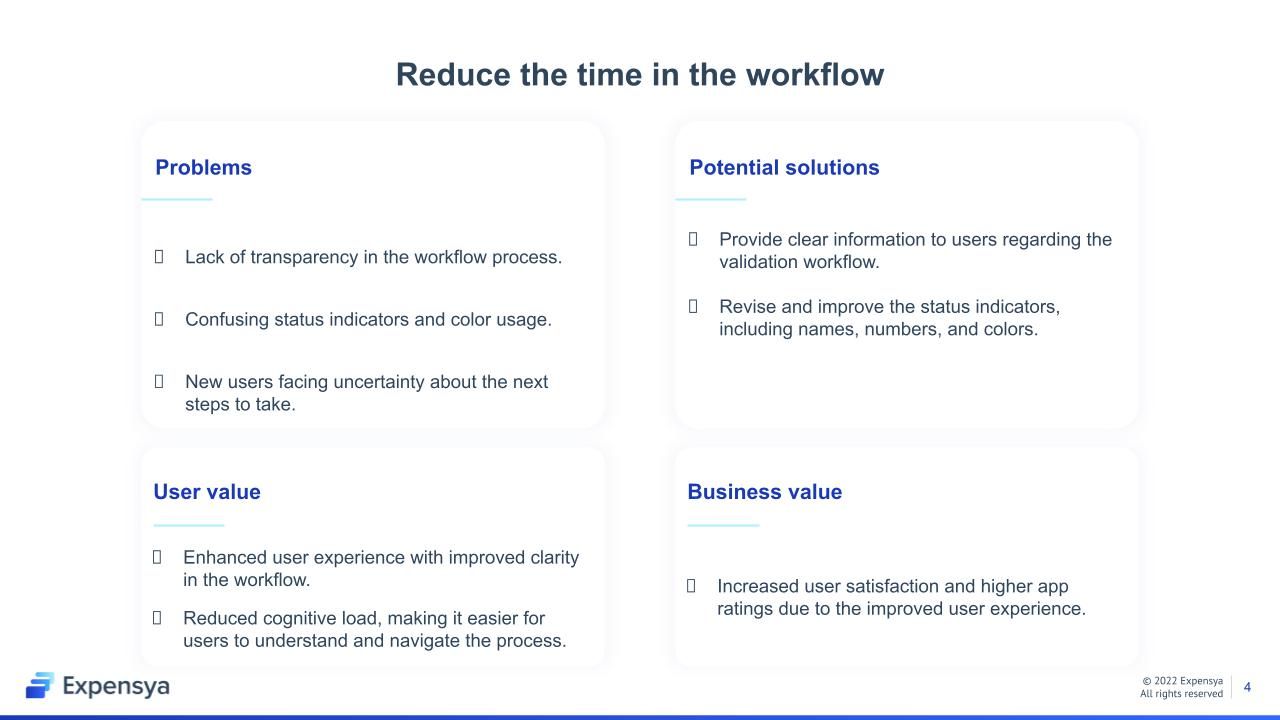 Reduce the time in the workflow

Problems

Lack of transparency in the workflow process.

Confusing status indicators and color usage.

New users facing uncertainty about the next steps to take.

Potential solutions

Provide clear information to users regarding the validation workflow.

Revise and improve the status indicators, including names, numbers, and colors.

User value

Enhanced user experience with improved clarity in the workflow.

Reduced cognitive load, making it easier for users to understand and navigate the process.

Business value

Increased user satisfaction and higher app ratings due to the improved user experience.

Expensya

© 2022 Expensya
All rights reserved

4